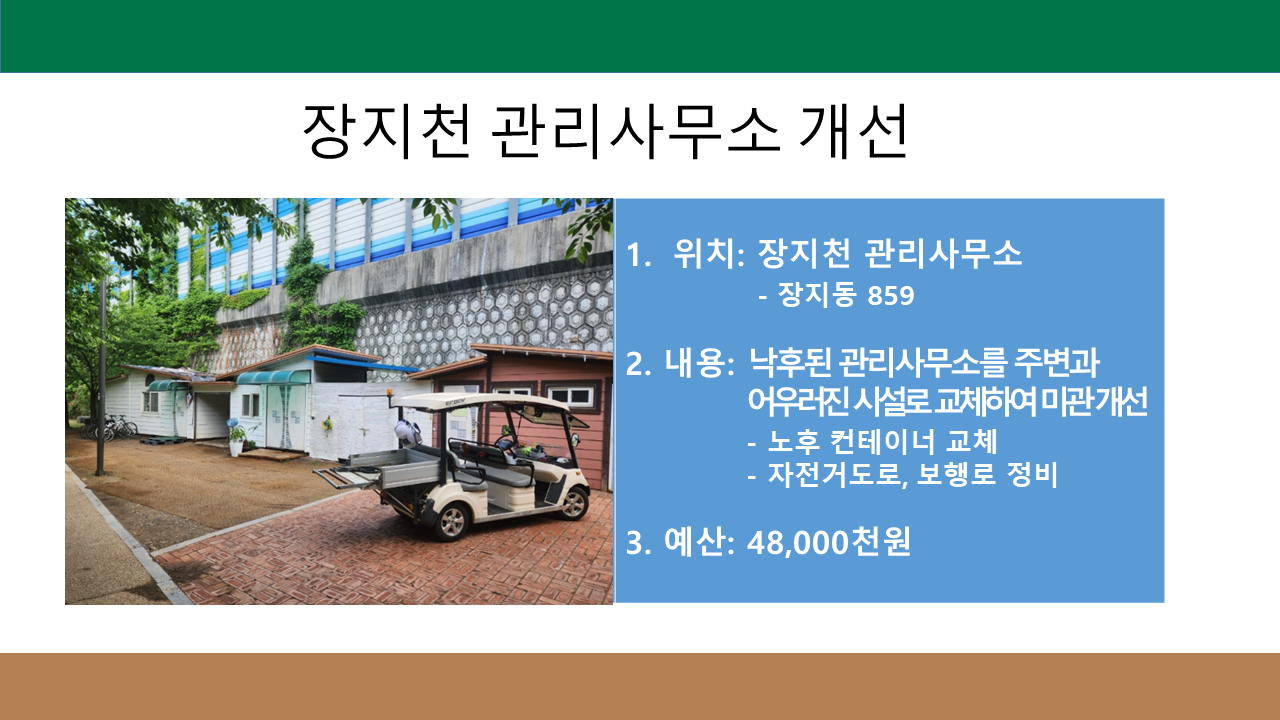 장지천 관리사무소 개선

1. 위치: 장지천 관리사무소
- 장지동 859

2. 내용: 낙후된 관리사무소를 주변과 어우러진 시설로 교체하여 미관개선
- 노후 컨테이너 교체
- 자전거도로, 보행로 정비

3. 예산: 48,000천원